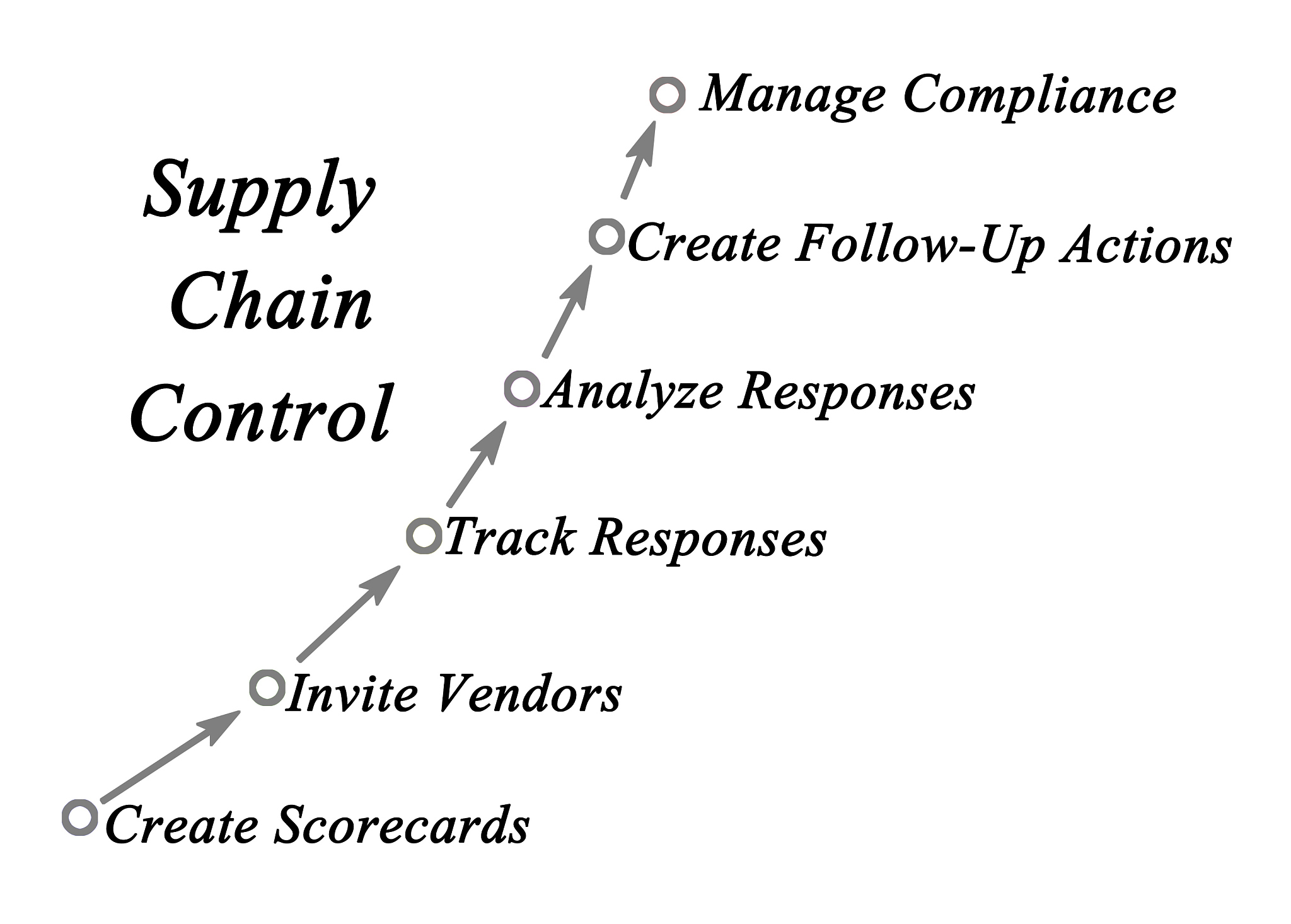 Supply Chain Control

Manage Compliance

Create Follow-Up Actions

Analyze Responses

Track Responses

Invite Vendors

Create Scorecards